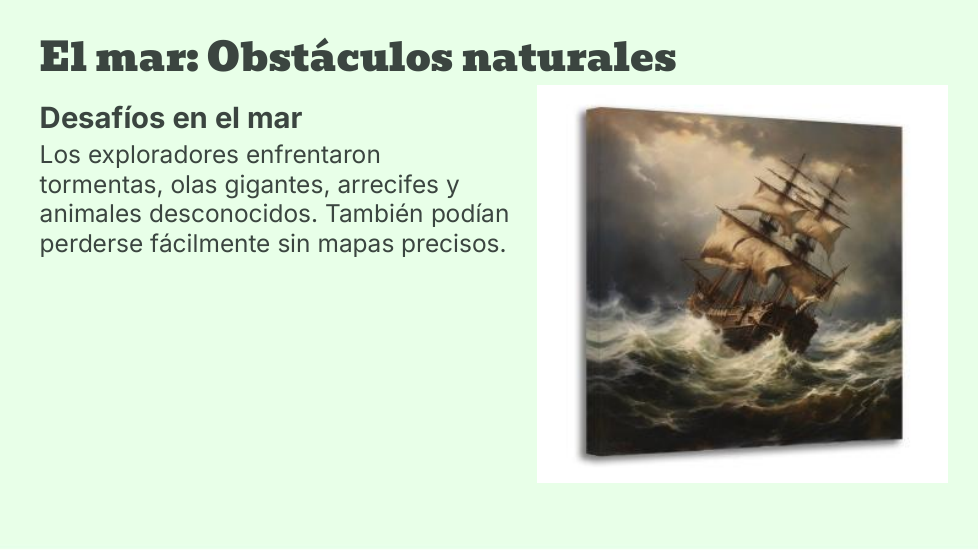 El mar: Obstáculos naturales

Desafíos en el mar

Los exploradores enfrentaron tormentas, olas gigantes, arrecifes y animales desconocidos. También podían perderse fácilmente sin mapas precisos.